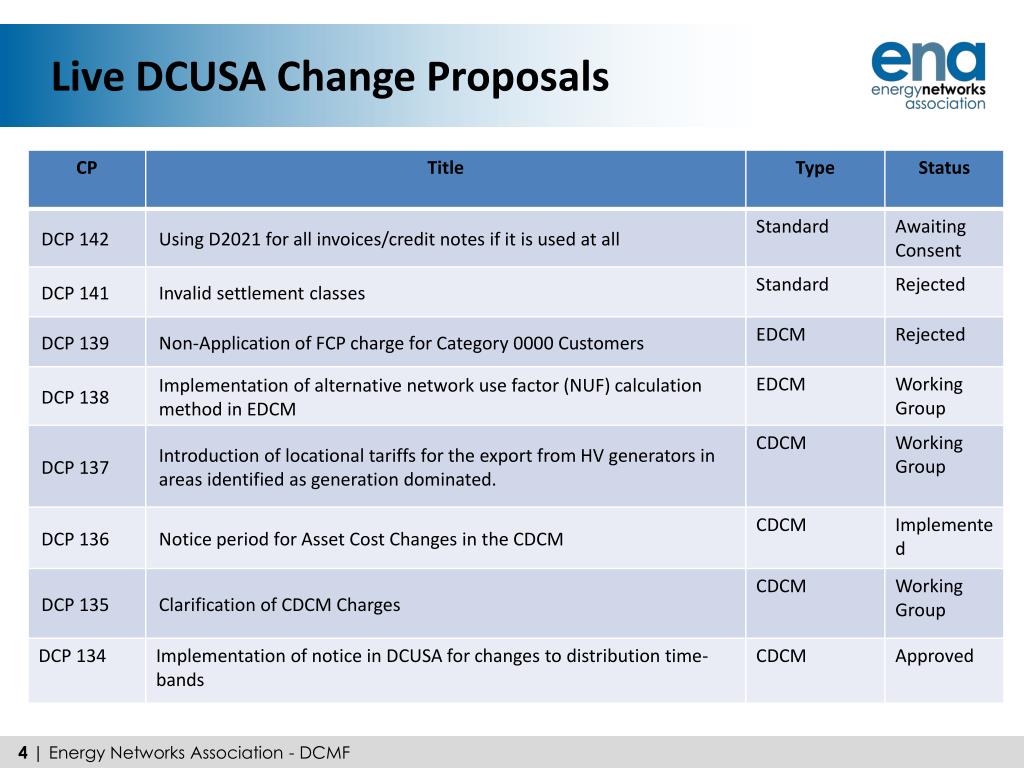 Live DCUSA Change Proposals

ena
energynetworks
association

| CP | Title | Type | Status |
|---|---|---|---|
| DCP 142 | Using D2021 for all invoices/credit notes if it is used at all | Standard | Awaiting Consent |
| DCP 141 | Invalid settlement classes | Standard | Rejected |
| DCP 139 | Non-Application of FCP charge for Category 0000 Customers | EDCM | Rejected |
| DCP 138 | Implementation of alternative network use factor (NUF) calculation method in EDCM | EDCM | Working Group |
| DCP 137 | Introduction of locational tariffs for the export from HV generators in areas identified as generation dominated. | CDCM | Working Group |
| DCP 136 | Notice period for Asset Cost Changes in the CDCM | CDCM | Implemented |
| DCP 135 | Clarification of CDCM Charges | CDCM | Working Group |
| DCP 134 | Implementation of notice in DCUSA for changes to distribution time-bands | CDCM | Approved |

4 | Energy Networks Association - DCMF